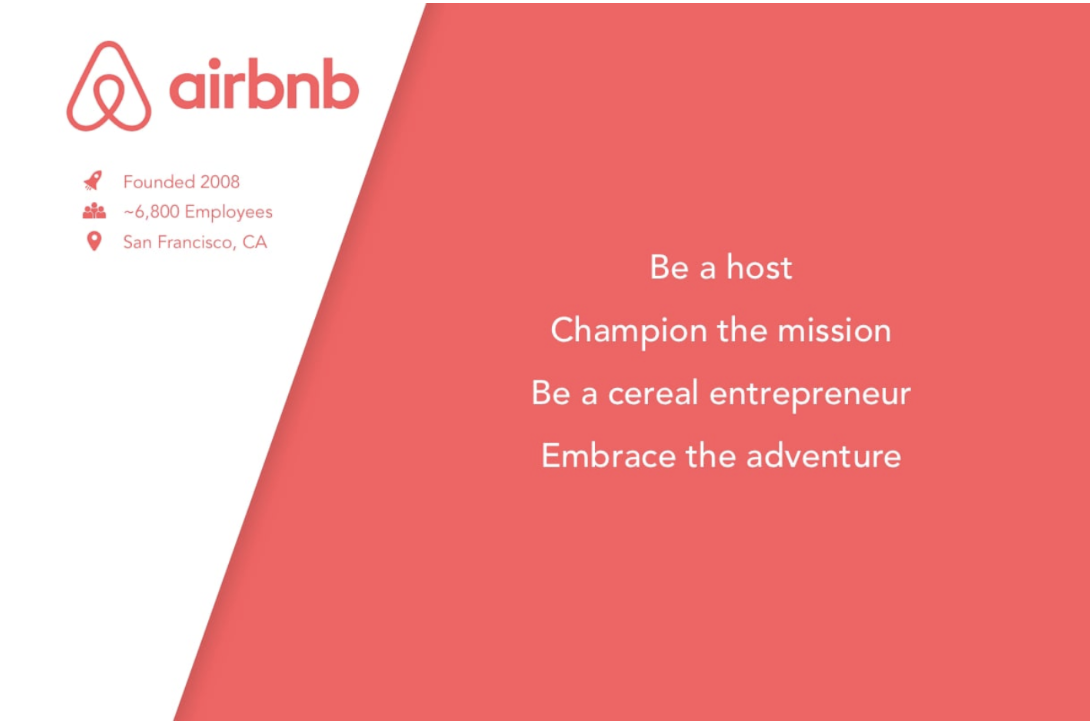 airbnb

Founded 2008
~6,800 Employees
San Francisco, CA

Be a host
Champion the mission
Be a cereal entrepreneur
Embrace the adventure